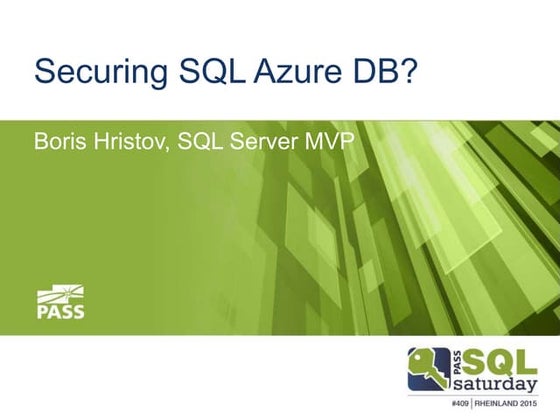 Securing SQL Azure DB?

Boris Hristov, SQL Server MVP

PASS

PASS SQL saturday

#409 | RHEINLAND 2015